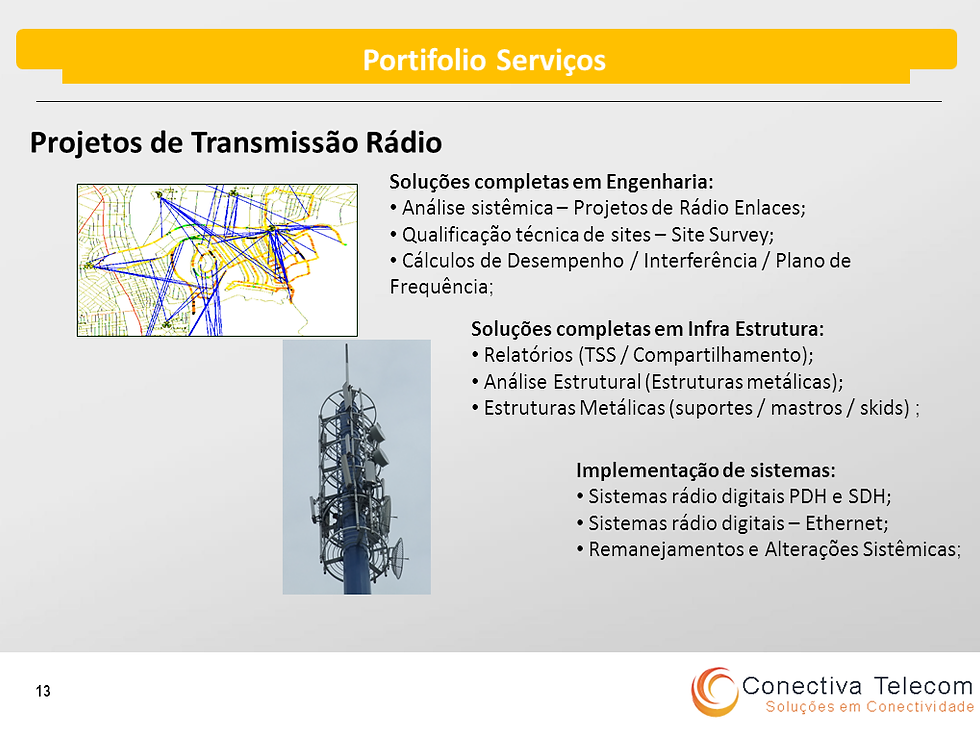 Portifolio Serviços

Projetos de Transmissão Rádio

Soluções completas em Engenharia:
• Análise sistêmica – Projetos de Rádio Enlaces;
• Qualificação técnica de sites – Site Survey;
• Cálculos de Desempenho / Interferência / Plano de Frequência;

Soluções completas em Infra Estrutura:
• Relatórios (TSS / Compartilhamento);
• Análise Estrutural (Estruturas metálicas);
• Estruturas Metálicas (suportes / mastros / skids) ;

Implementação de sistemas:
• Sistemas rádio digitais PDH e SDH;
• Sistemas rádio digitais – Ethernet;
• Remanejamentos e Alterações Sistêmicas;

13

Conectiva Telecom
Soluções em Conectividade